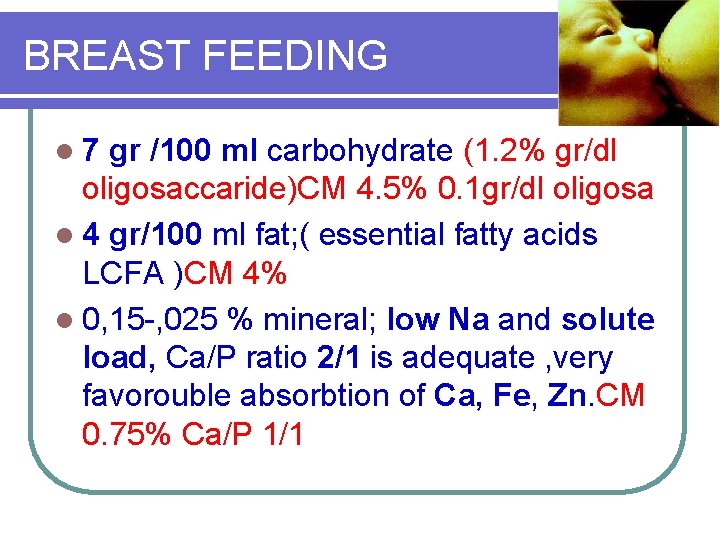 BREAST FEEDING

- 7 gr /100 ml carbohydrate (1.2% gr/dl oligosaccaride)CM 4.5% 0.1gr/dl oligosa
- 4 gr/100 ml fat;( essential fatty acids LCFA )CM 4%
- 0,15-,025 % mineral; low Na and solute load, Ca/P ratio 2/1 is adequate ,very favorouble absorbtion of Ca, Fe, Zn.CM 0.75% Ca/P 1/1